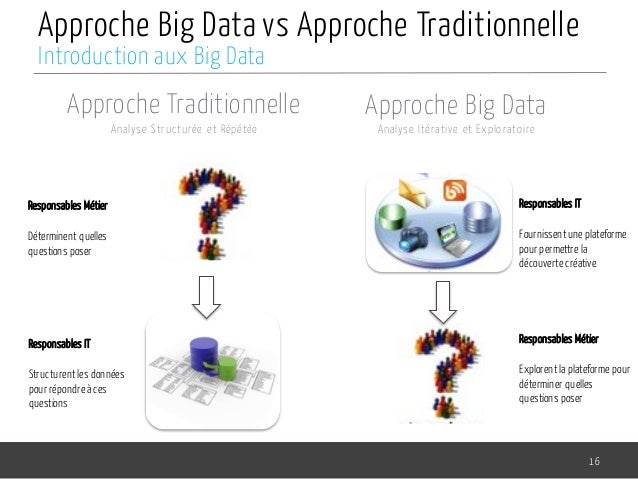 Approche Big Data vs Approche Traditionnelle
Introduction aux Big Data

Approche Traditionnelle
Analyse Structurée et Répétée

Responsables Métier

Déterminent quelles questions poser

Responsables IT

Structurent les données pour répondre à ces questions

Approche Big Data
Analyse Itérative et Exploratoire

Responsables IT

Fournissent une plateforme pour permettre la découverte créative

Responsables Métier

Explorent la plateforme pour déterminer quelles questions poser

16